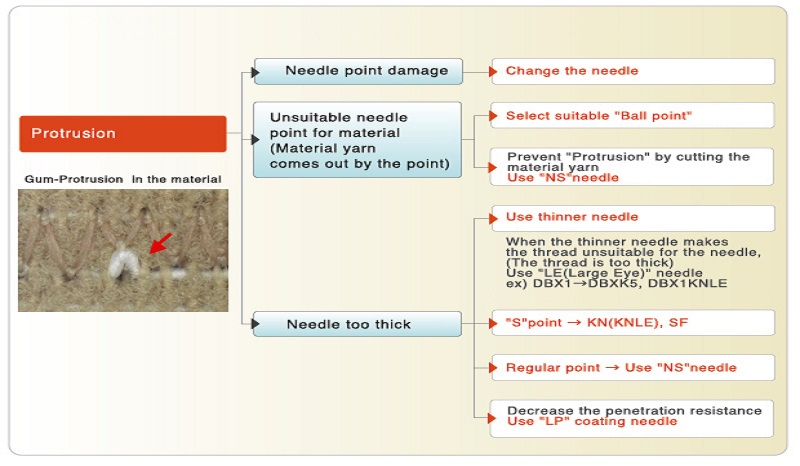 Protrusion

Gum-Protrusion in the material

Needle point damage

Change the needle

Unsuitable needle point for material (Material yarn comes out by the point)

Select suitable "Ball point"

Prevent "Protrusion" by cutting the material yarn
Use "NS"needle

Needle too thick

Use thinner needle

When the thinner needle makes the thread unsuitable for the needle, (The thread is too thick)
Use "LE(Large Eye)" needle
ex) DBX1→DBXK5, DBX1KNLE

"S"point → KN(KNLE), SF

Regular point → Use "NS"needle

Decrease the penetration resistance
Use "LP" coating needle